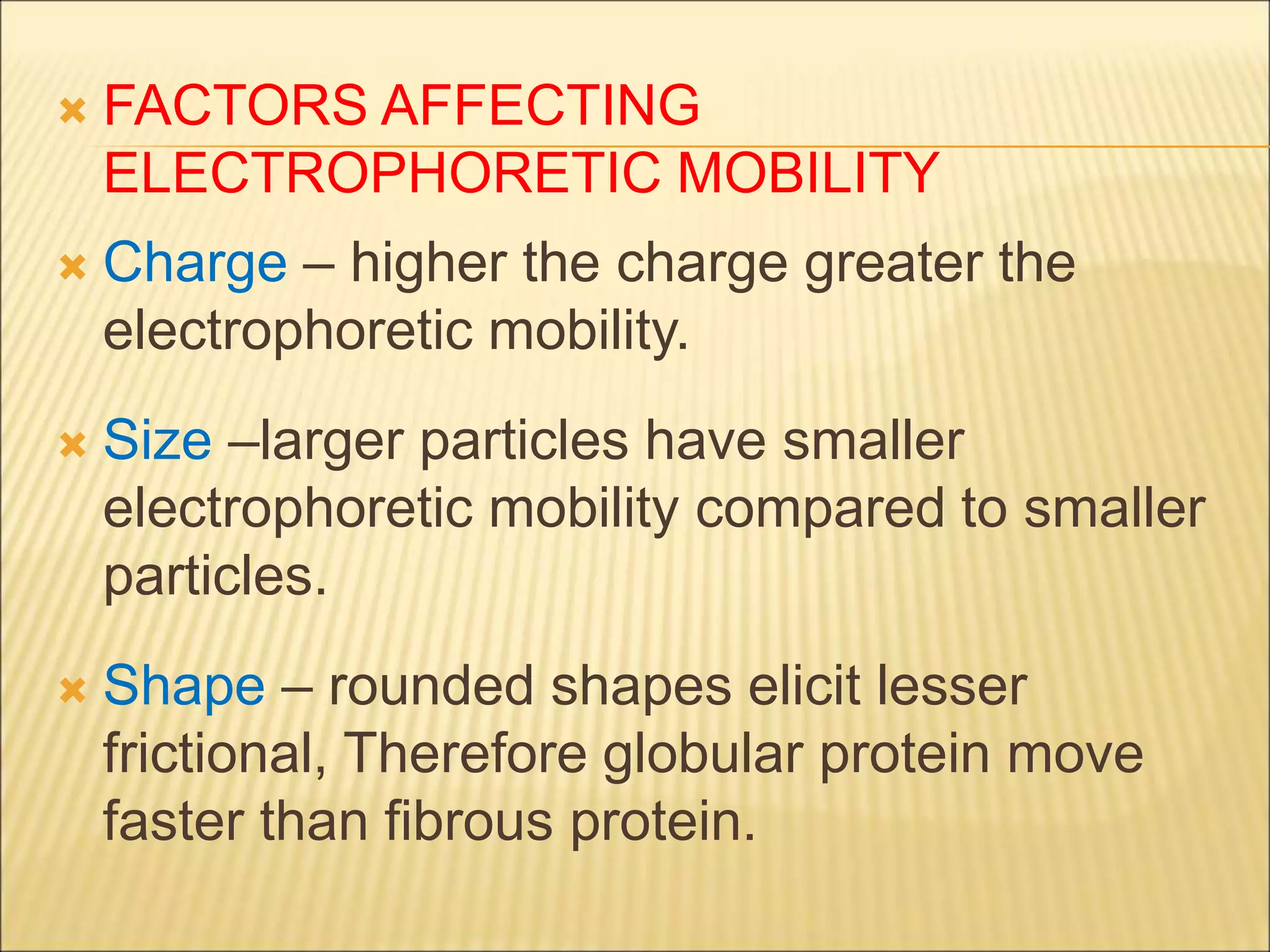 FACTORS AFFECTING ELECTROPHORETIC MOBILITY

Charge – higher the charge greater the electrophoretic mobility.

Size –larger particles have smaller electrophoretic mobility compared to smaller particles.

Shape – rounded shapes elicit lesser frictional, Therefore globular protein move faster than fibrous protein.